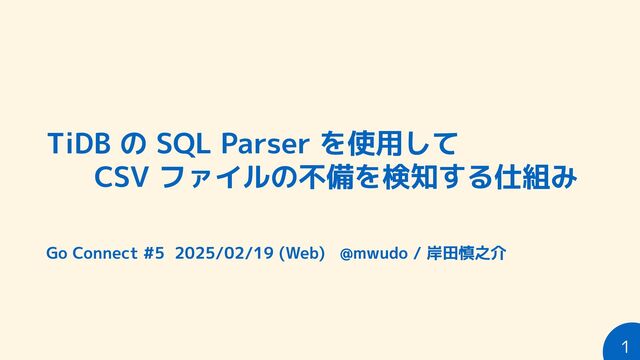 TiDB の SQL Parser を使用して
CSV ファイルの不備を検知する仕組み

Go Connect #5 2025/02/19 (Web) @mwudo / 岸田慎之介

1